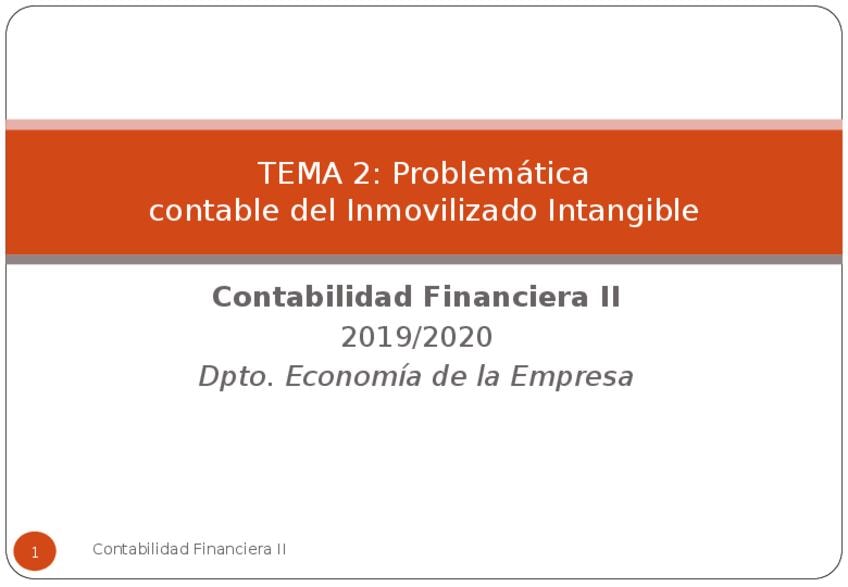 TEMA 2: Problemática contable del Inmovilizado Intangible

Contabilidad Financiera II
2019/2020
Dpto. Economía de la Empresa

1

Contabilidad Financiera II